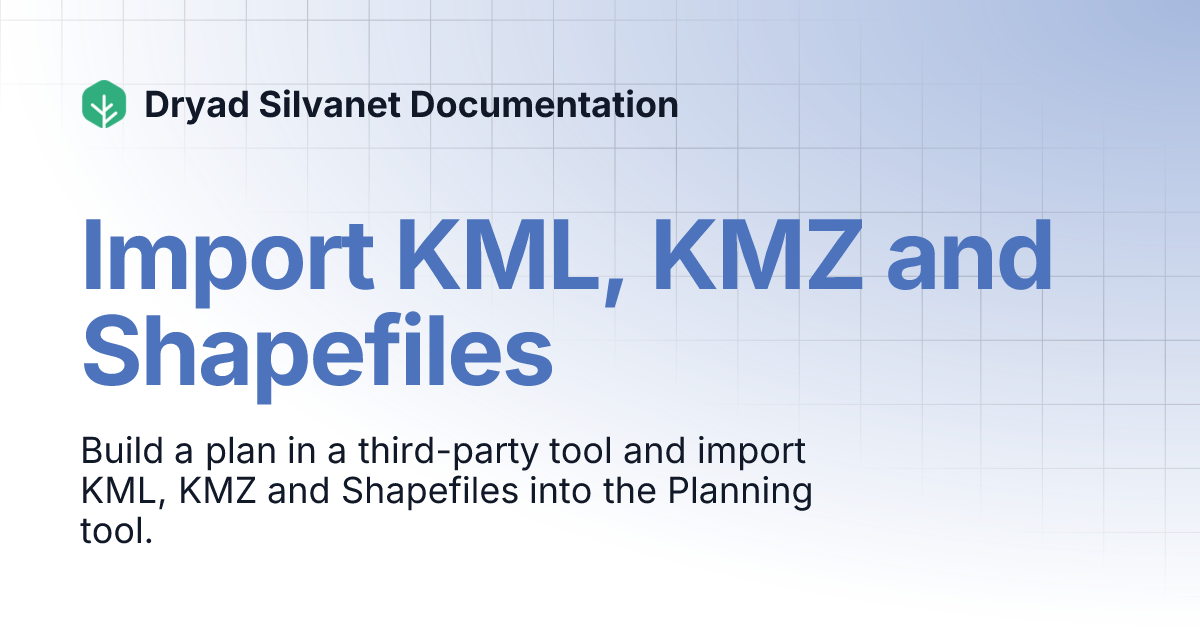 Dryad Silvanet Documentation

Import KML, KMZ and Shapefiles

Build a plan in a third-party tool and import KML, KMZ and Shapefiles into the Planning tool.